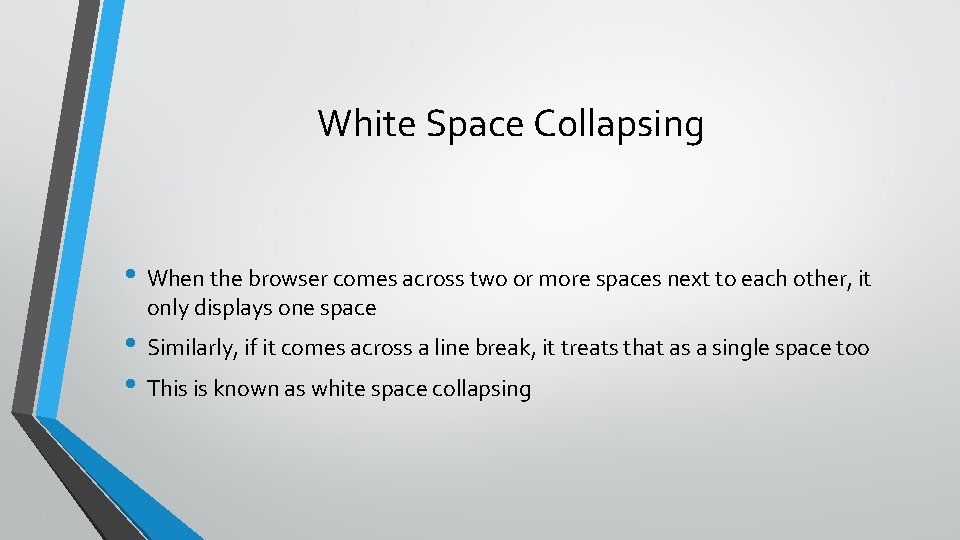 White Space Collapsing

• When the browser comes across two or more spaces next to each other, it only displays one space

• Similarly, if it comes across a line break, it treats that as a single space too

• This is known as white space collapsing